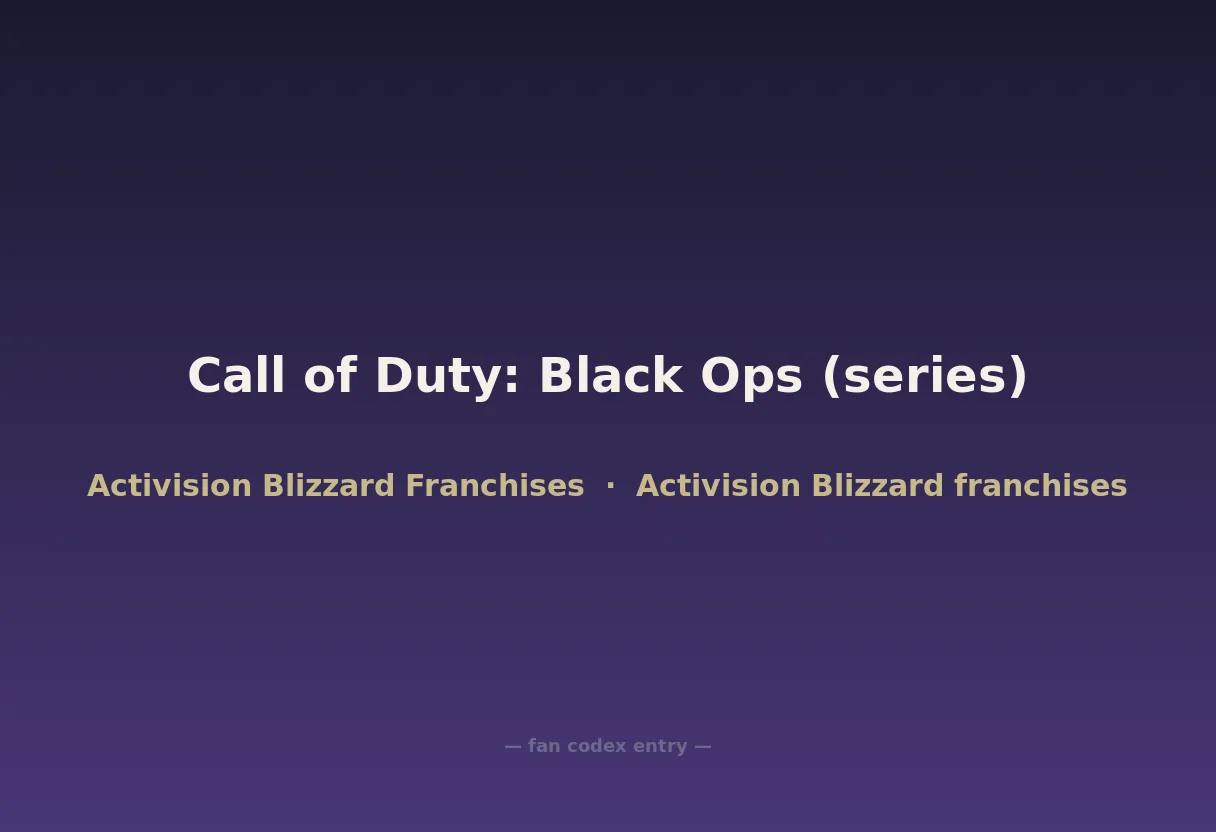 Call of Duty: Black Ops (series)

Activision Blizzard Franchises · Activision Blizzard franchises

— fan codex entry —